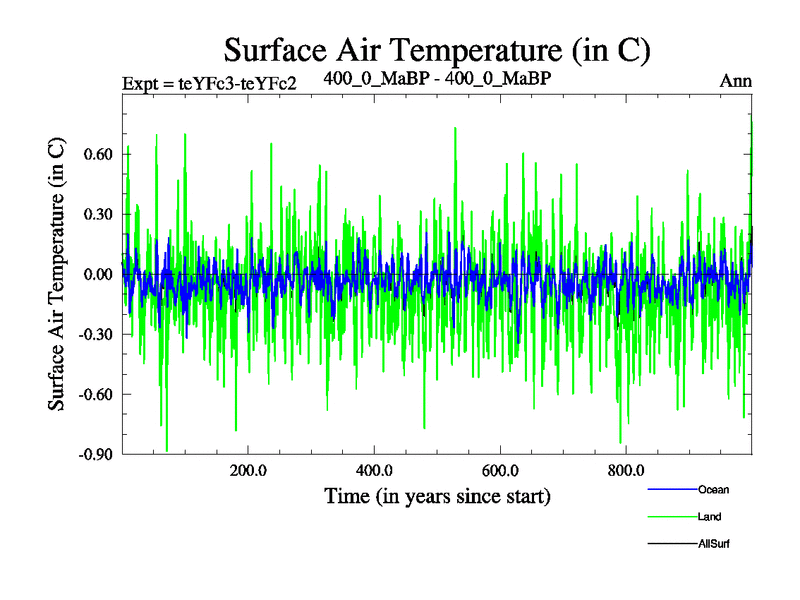 Surface Air Temperature (in C)

Expt = teYFc3-teYFc2

400_0_MaBP - 400_0_MaBP

Ann

Surface Air Temperature (in C)

0.60

0.30

0.00

-0.30

-0.60

-0.90

200.0

400.0

600.0

800.0

Time (in years since start)

Ocean

Land

AllSurf